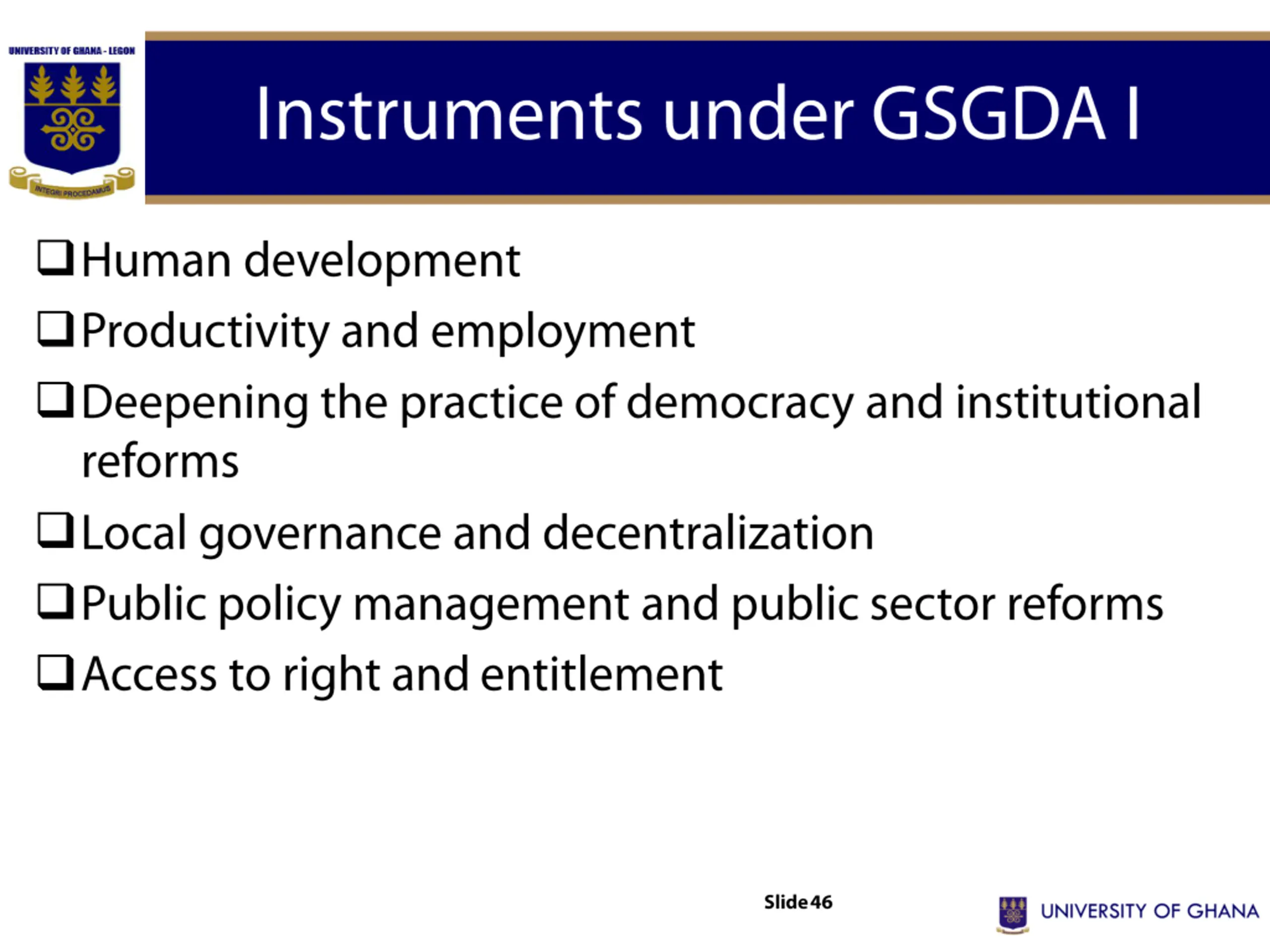 UNIVERSITY OF GHANA - LEGON
INTEGRI PROCEDAMUS

Instruments under GSGDA I

❑ Human development

❑ Productivity and employment

❑ Deepening the practice of democracy and institutional reforms

❑ Local governance and decentralization

❑ Public policy management and public sector reforms

❑ Access to right and entitlement

Slide 46

UNIVERSITY OF GHANA